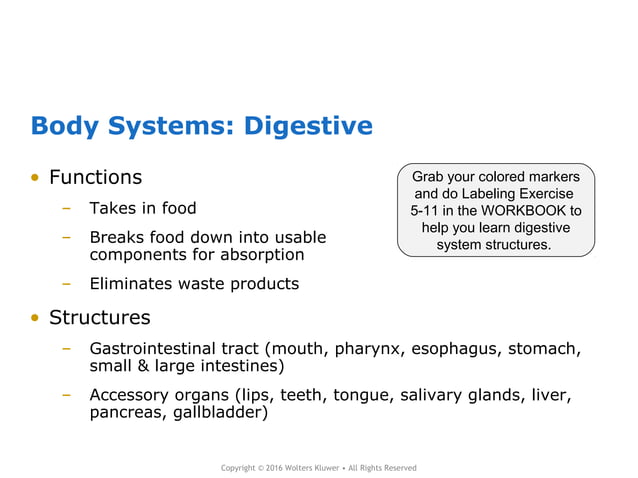 Body Systems: Digestive

• Functions

– Takes in food

– Breaks food down into usable components for absorption

– Eliminates waste products

Grab your colored markers and do Labeling Exercise 5-11 in the WORKBOOK to help you learn digestive system structures.

• Structures

– Gastrointestinal tract (mouth, pharynx, esophagus, stomach, small & large intestines)

– Accessory organs (lips, teeth, tongue, salivary glands, liver, pancreas, gallbladder)

Copyright © 2016 Wolters Kluwer • All Rights Reserved